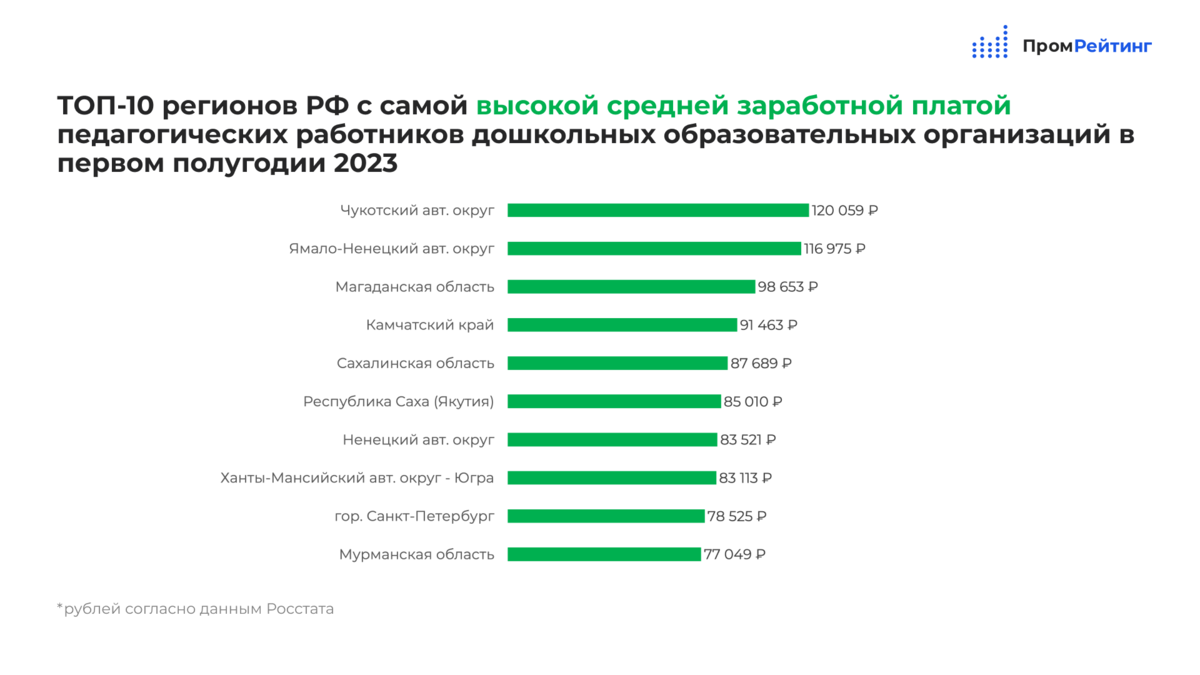 ПромРейтинг

ТОП-10 регионов РФ с самой высокой средней заработной платой педагогических работников дошкольных образовательных организаций в первом полугодии 2023

Чукотский авт. округ 120 059 ₽
Ямало-Ненецкий авт. округ 116 975 ₽
Магаданская область 98 653 ₽
Камчатский край 91 463 ₽
Сахалинская область 87 689 ₽
Республика Саха (Якутия) 85 010 ₽
Ненецкий авт. округ 83 521 ₽
Ханты-Мансийский авт. округ - Югра 83 113 ₽
гор. Санкт-Петербург 78 525 ₽
Мурманская область 77 049 ₽

*рублей согласно данным Росстата